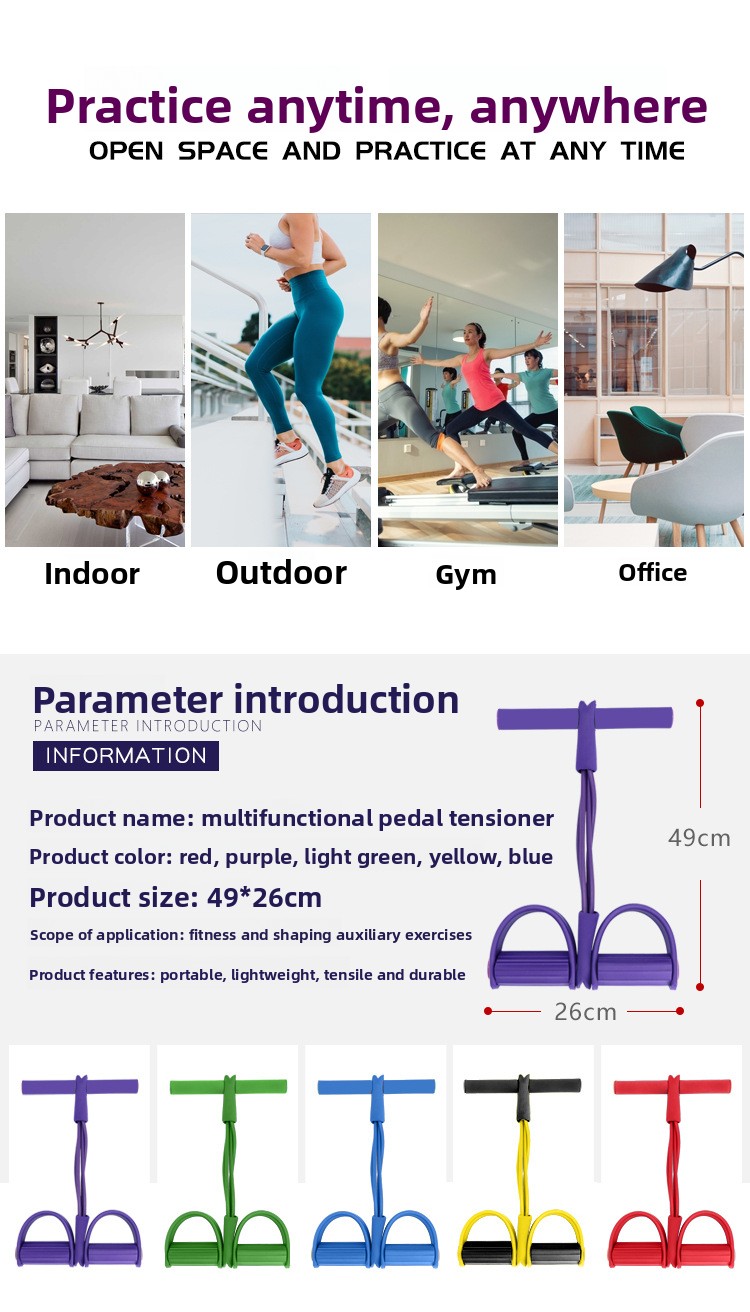 Practice anytime, anywhere
OPEN SPACE AND PRACTICE AT ANY TIME

Indoor
Outdoor
Gym
Office

Parameter introduction
PARAMETER INTRODUCTION
INFORMATION

Product name: multifunctional pedal tensioner
Product color: red, purple, light green, yellow, blue
Product size: 49*26cm
Scope of application: fitness and shaping auxiliary exercises
Product features: portable, lightweight, tensile and durable

49cm
26cm